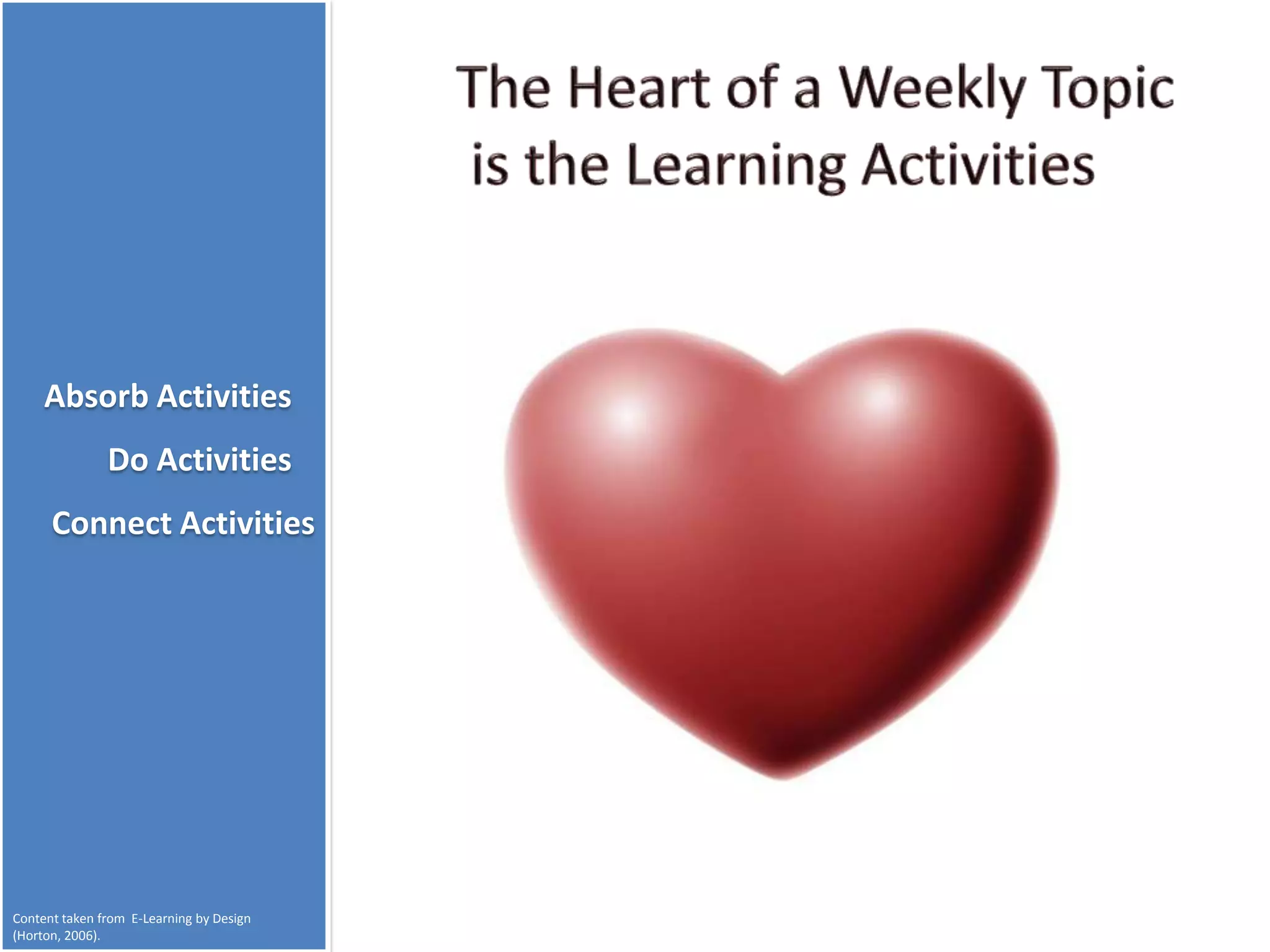 The Heart of a Weekly Topic is the Learning Activities

Absorb Activities

Do Activities

Connect Activities

Content taken from E-Learning by Design (Horton, 2006).